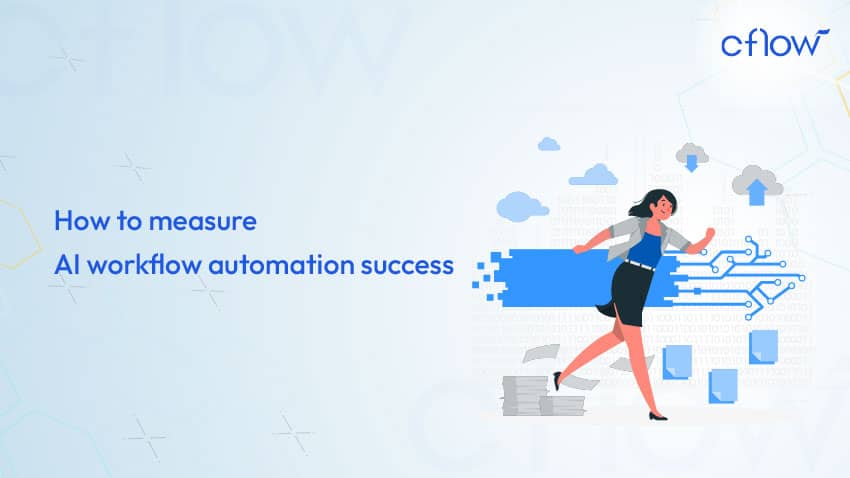 cflow

How to measure
AI workflow automation success